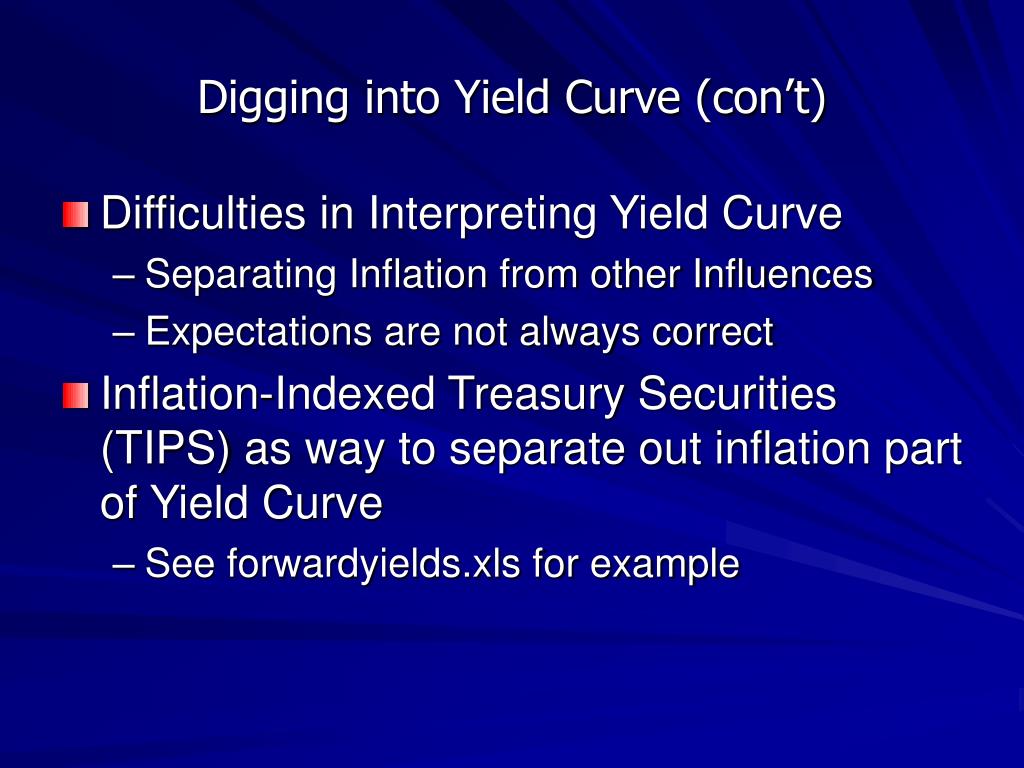 Digging into Yield Curve (con’t)

Difficulties in Interpreting Yield Curve
– Separating Inflation from other Influences
– Expectations are not always correct

Inflation-Indexed Treasury Securities (TIPS) as way to separate out inflation part of Yield Curve
– See forwardyields.xls for example